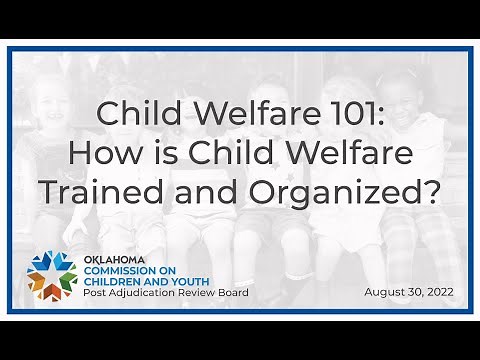 Child Welfare 101: How is Child Welfare Trained and Organized?

OKLAHOMA
COMMISSION ON
CHILDREN AND YOUTH
Post Adjudication Review Board

August 30, 2022